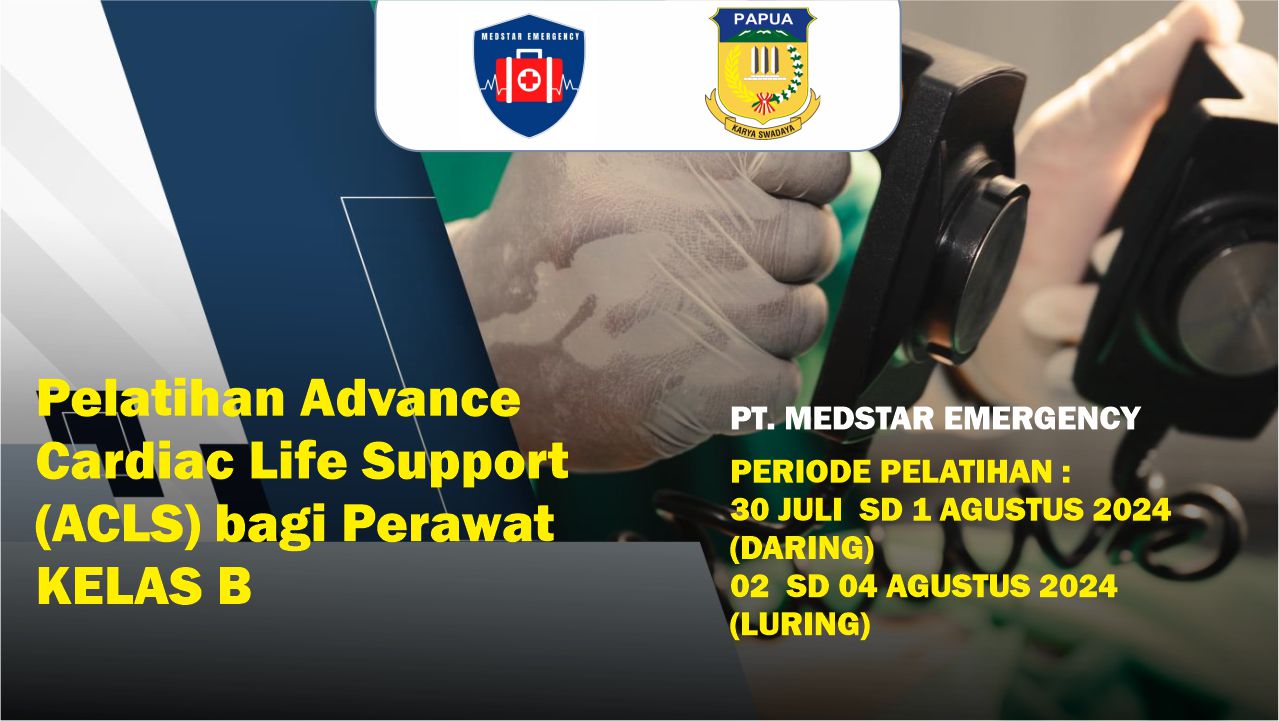 MEDSTAR EMERGENCY

PAPUA

KARYA SWADAYA

Pelatihan Advance Cardiac Life Support (ACLS) bagi Perawat KELAS B

PT. MEDSTAR EMERGENCY

PERIODE PELATIHAN :
30 JULI SD 1 AGUSTUS 2024 (DARING)
02 SD 04 AGUSTUS 2024 (LURING)